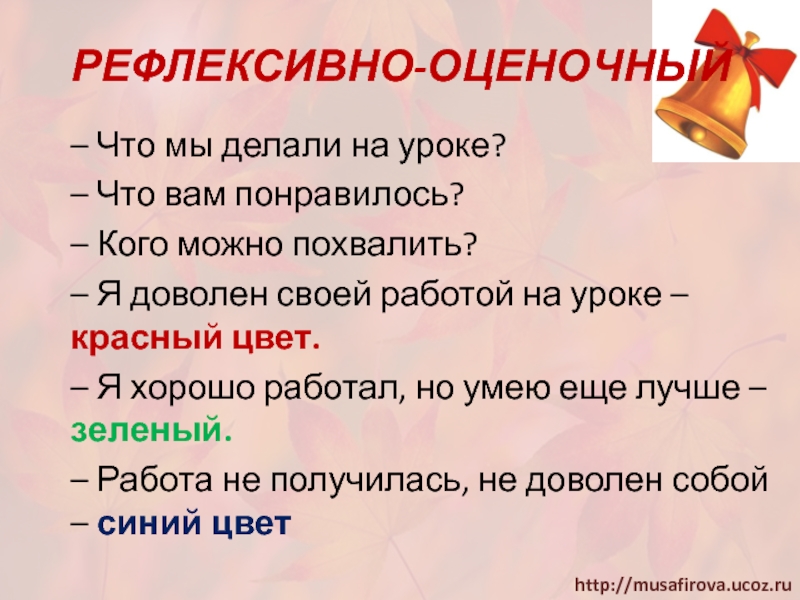 РЕФЛЕКСИВНО-ОЦЕНОЧНЫЙ

– Что мы делали на уроке?

– Что вам понравилось?

– Кого можно похвалить?

– Я доволен своей работой на уроке – красный цвет.

– Я хорошо работал, но умею еще лучше – зеленый.

– Работа не получилась, не доволен собой – синий цвет

http://musafirova.ucoz.ru